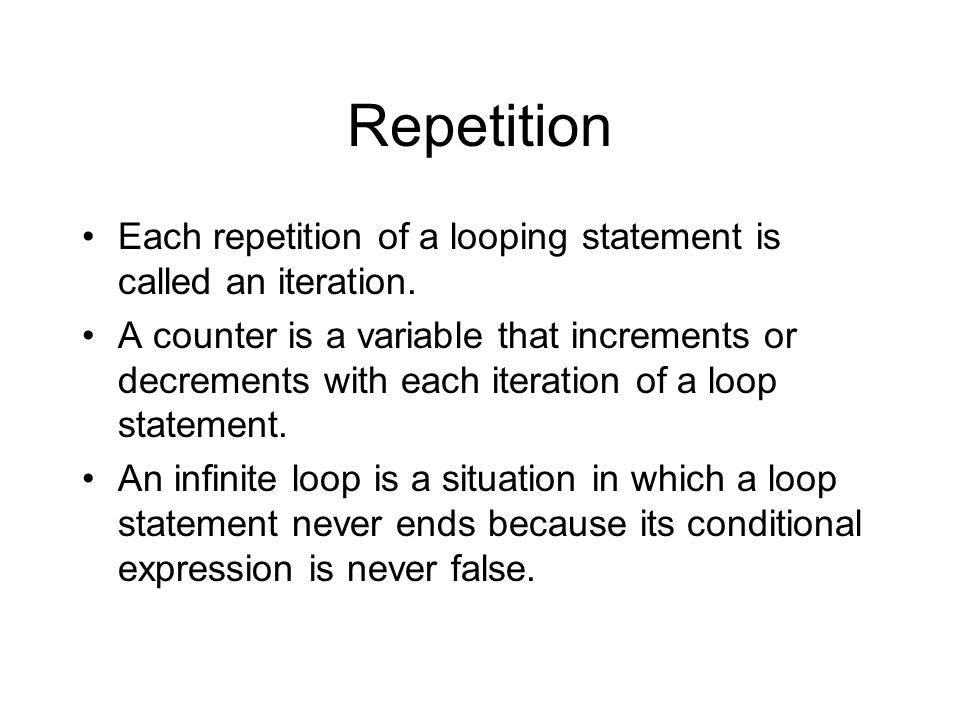 Repetition

• Each repetition of a looping statement is called an iteration.

• A counter is a variable that increments or decrements with each iteration of a loop statement.

• An infinite loop is a situation in which a loop statement never ends because its conditional expression is never false.